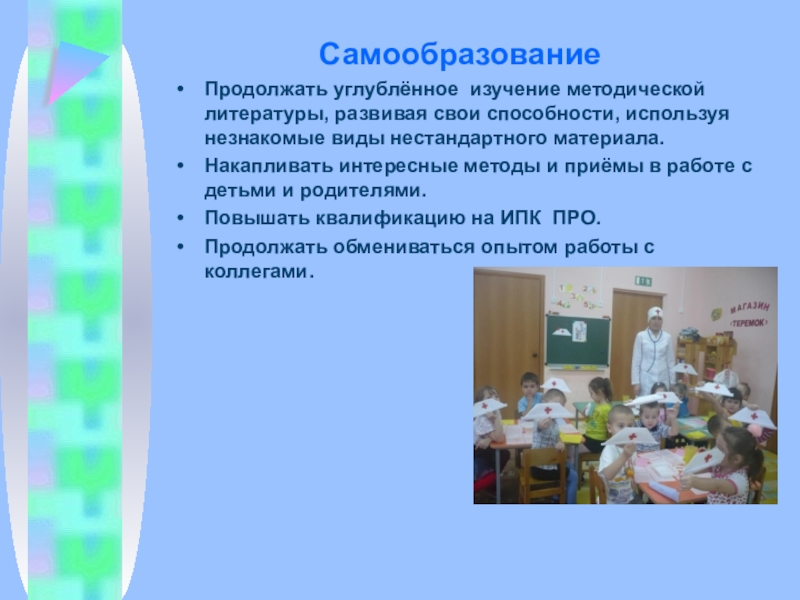 Самообразование

• Продолжать углублённое изучение методической литературы, развивая свои способности, используя незнакомые виды нестандартного материала.

• Накапливать интересные методы и приёмы в работе с детьми и родителями.

• Повышать квалификацию на ИПК ПРО.

• Продолжать обмениваться опытом работы с коллегами.

МАГАЗИН «ТЕРЕМОК»